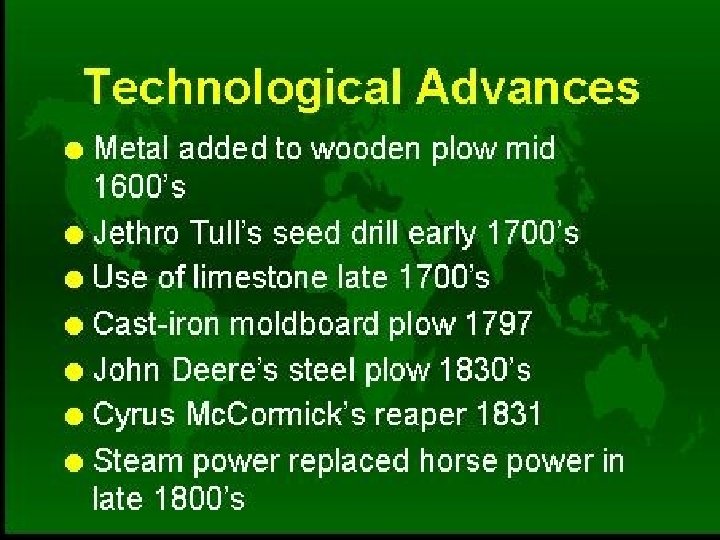 Technological Advances

- Metal added to wooden plow mid 1600's
- Jethro Tull's seed drill early 1700's
- Use of limestone late 1700's
- Cast-iron moldboard plow 1797
- John Deere's steel plow 1830's
- Cyrus McCormick's reaper 1831
- Steam power replaced horse power in late 1800's